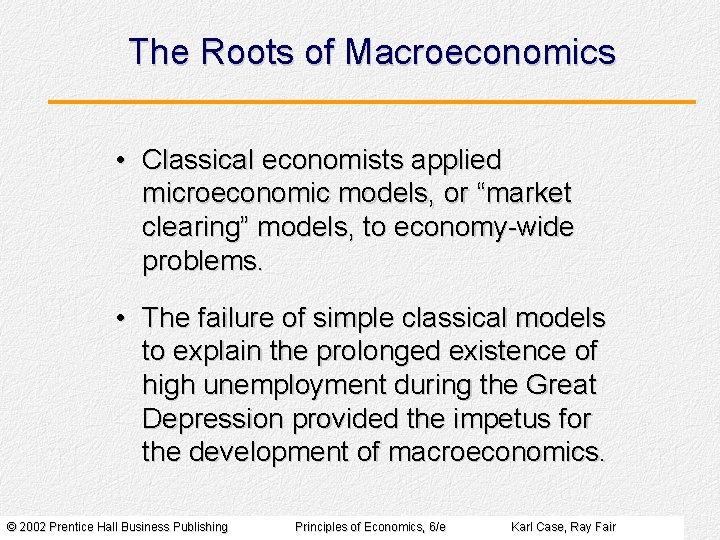 The Roots of Macroeconomics

• Classical economists applied microeconomic models, or “market clearing” models, to economy-wide problems.

• The failure of simple classical models to explain the prolonged existence of high unemployment during the Great Depression provided the impetus for the development of macroeconomics.

© 2002 Prentice Hall Business Publishing Principles of Economics, 6/e Karl Case, Ray Fair